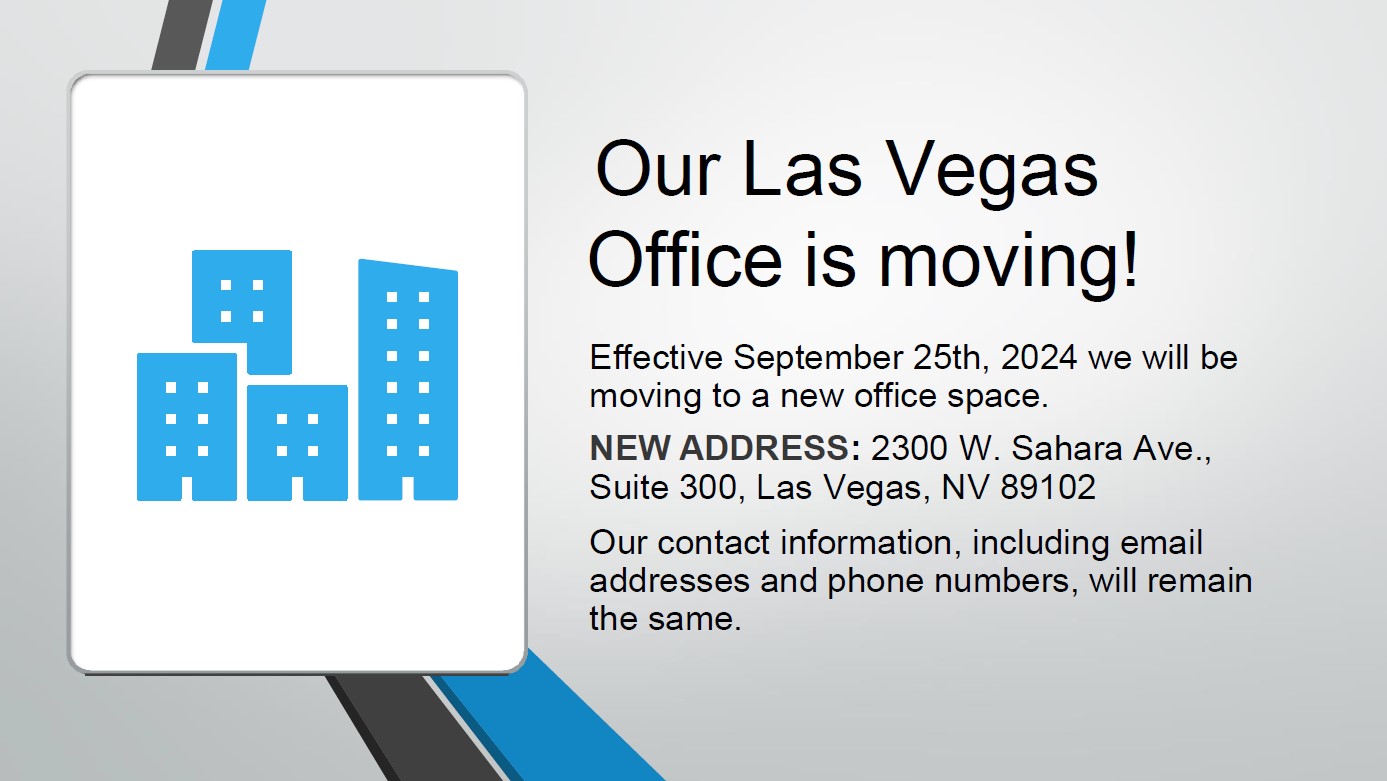 Our Las Vegas Office is moving!

Effective September 25th, 2024 we will be moving to a new office space.

NEW ADDRESS: 2300 W. Sahara Ave., Suite 300, Las Vegas, NV 89102

Our contact information, including email addresses and phone numbers, will remain the same.